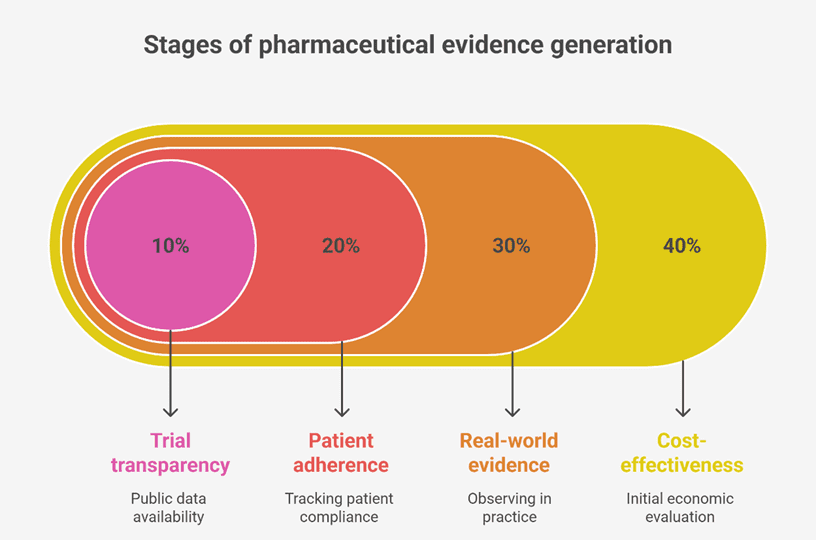 Stages of pharmaceutical evidence generation

10%

20%

30%

40%

Trial transparency

Public data availability

Patient adherence

Tracking patient compliance

Real-world evidence

Observing in practice

Cost-effectiveness

Initial economic evaluation